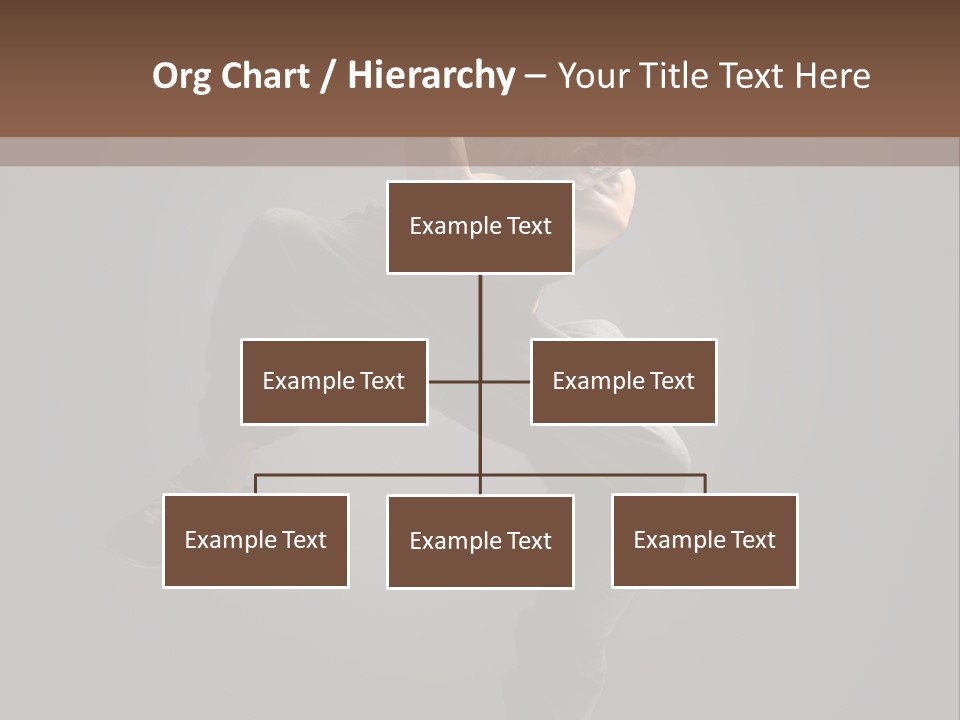 Org Chart / Hierarchy – Your Title Text Here

Example Text

Example Text

Example Text

Example Text

Example Text

Example Text